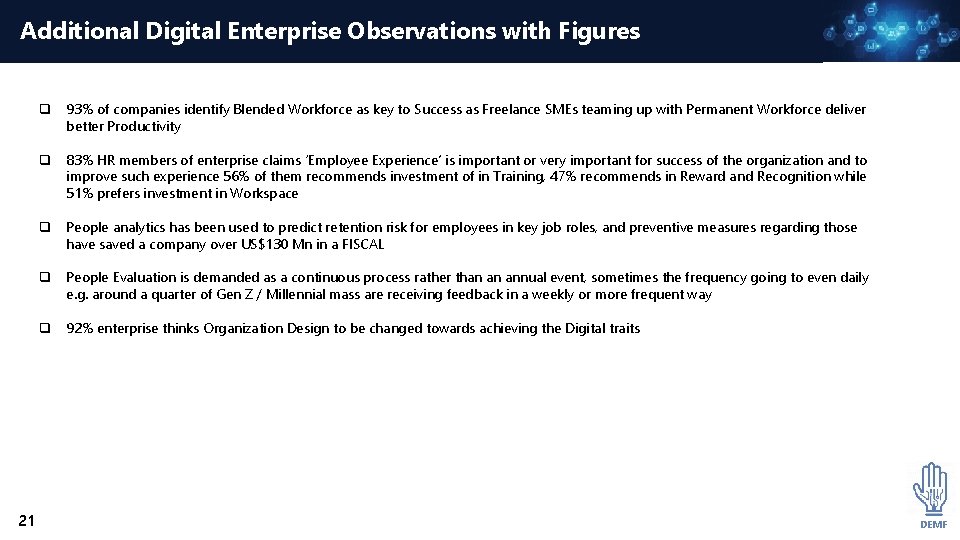 Additional Digital Enterprise Observations with Figures

❑ 93% of companies identify Blended Workforce as key to Success as Freelance SMEs teaming up with Permanent Workforce deliver better Productivity

❑ 83% HR members of enterprise claims 'Employee Experience' is important or very important for success of the organization and to improve such experience 56% of them recommends investment of in Training, 47% recommends in Reward and Recognition while 51% prefers investment in Workspace

❑ People analytics has been used to predict retention risk for employees in key job roles, and preventive measures regarding those have saved a company over US$130 Mn in a FISCAL

❑ People Evaluation is demanded as a continuous process rather than an annual event, sometimes the frequency going to even daily e.g. around a quarter of Gen Z / Millennial mass are receiving feedback in a weekly or more frequent way

❑ 92% enterprise thinks Organization Design to be changed towards achieving the Digital traits

21

DEMF